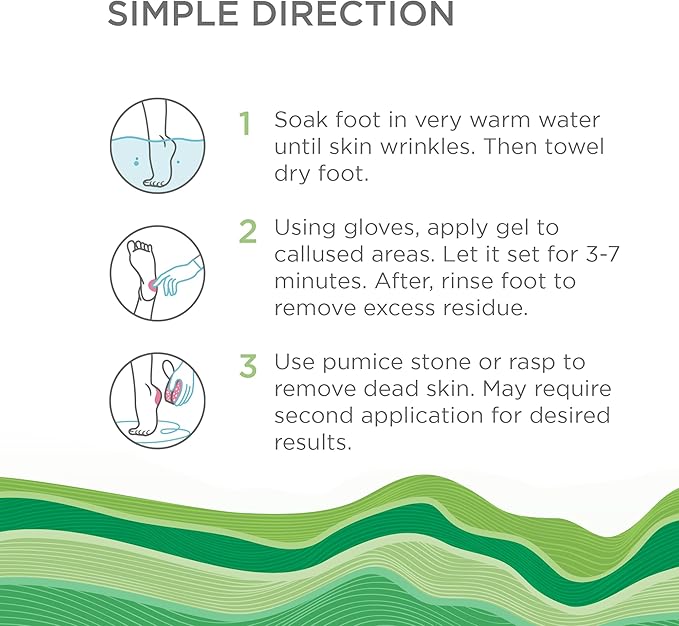 SIMPLE DIRECTION

1 Soak foot in very warm water until skin wrinkles. Then towel dry foot.

2 Using gloves, apply gel to callused areas. Let it set for 3-7 minutes. After, rinse foot to remove excess residue.

3 Use pumice stone or rasp to remove dead skin. May require second application for desired results.